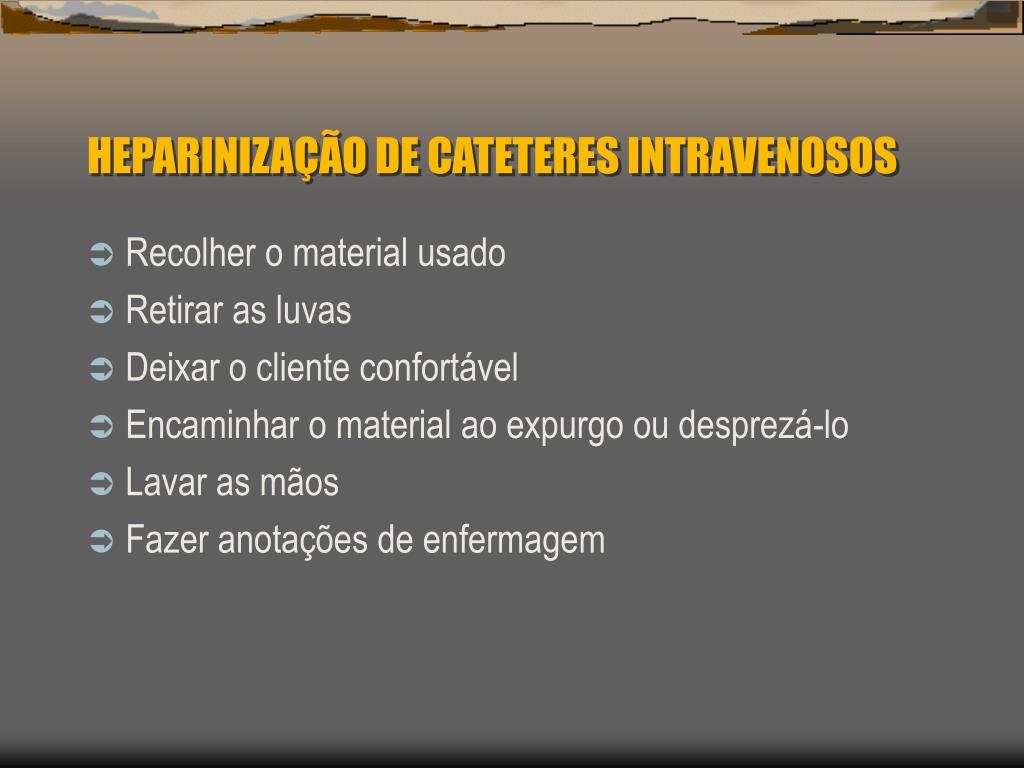 HEPARINIZAÇÃO DE CATETERES INTRAVENOSOS

➲ Recolher o material usado
➲ Retirar as luvas
➲ Deixar o cliente confortável
➲ Encaminhar o material ao expurgo ou desprezá-lo
➲ Lavar as mãos
➲ Fazer anotações de enfermagem